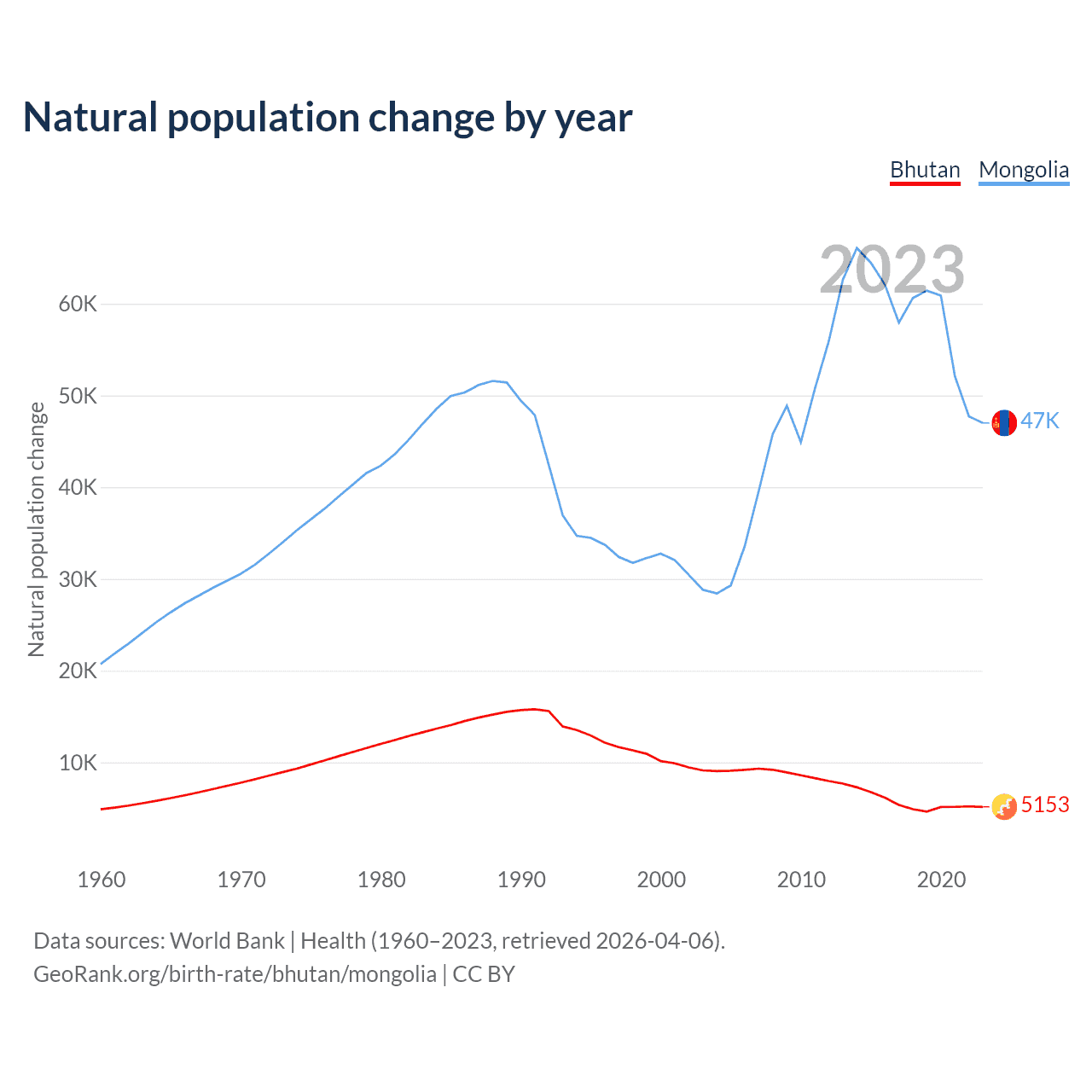 Natural population change by year

Bhutan Mongolia

2023

Natural population change

60K
50K
40K
30K
20K
10K

47K
5153

1960 1970 1980 1990 2000 2010 2020

Data sources: World Bank | Health (1960–2023, retrieved 2026-04-06).
GeoRank.org/birth-rate/bhutan/mongolia | CC BY